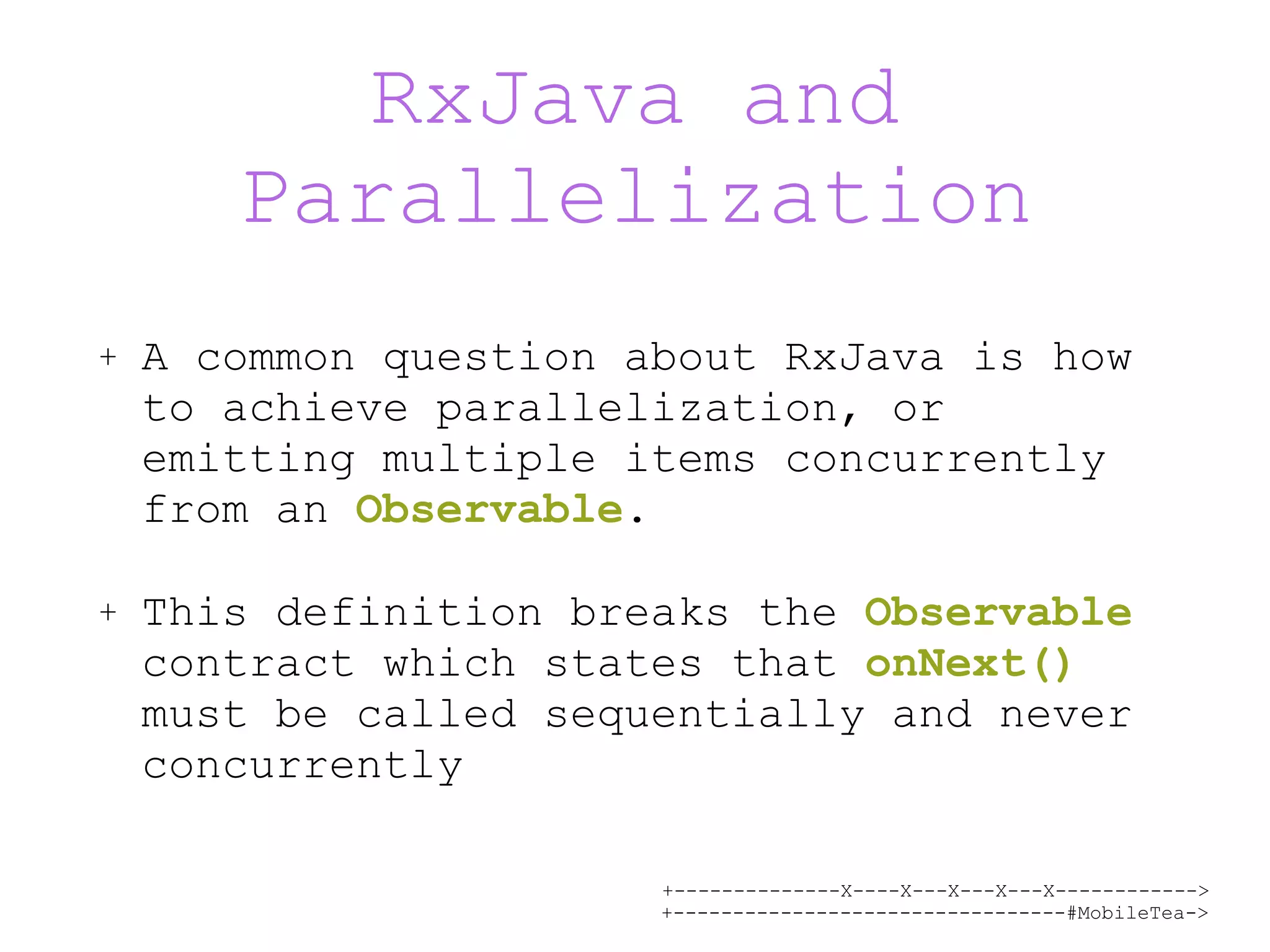 RxJava and Parallelization

+ A common question about RxJava is how to achieve parallelization, or emitting multiple items concurrently from an Observable.

+ This definition breaks the Observable contract which states that onNext() must be called sequentially and never concurrently

+--------------X----X---X---X---X------------>
+---------------------------------#MobileTea->